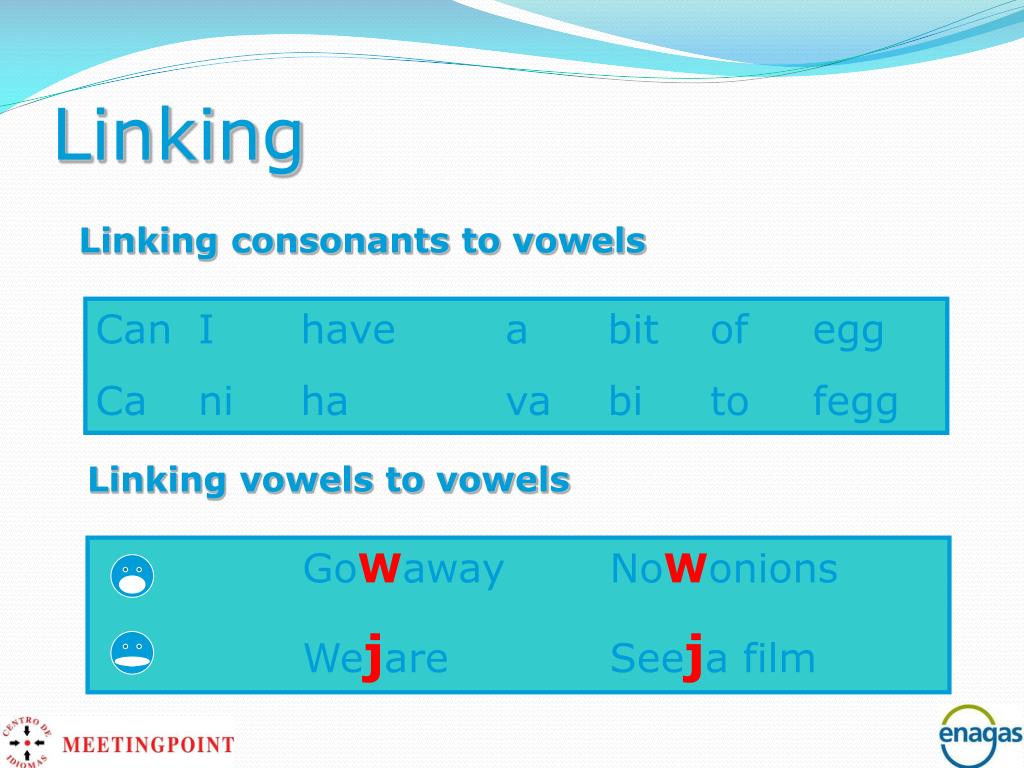 Linking

Linking consonants to vowels

| Can | I | have | a | bit | of | egg |
|---|---|---|---|---|---|---|
| Ca | ni | ha | va | bi | to | fegg |

Linking vowels to vowels

| GoWaway | NoWonions |
|---|---|
| Wejare | Seeja film |

CENTRO DE IDIOMAS MEETINGPOINT

enagas